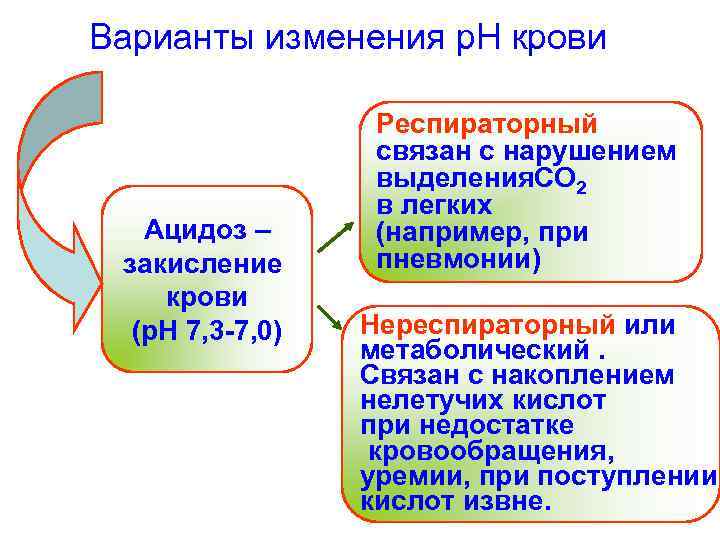 Варианты изменения рН крови

Ацидоз – закисление крови (рН 7,3-7,0)

Респираторный связан с нарушением выделения$CO_2$ в легких (например, при пневмонии)

Нереспираторный или метаболический . Связан с накоплением нелетучих кислот при недостатке кровообращения, уремии, при поступлении кислот извне.